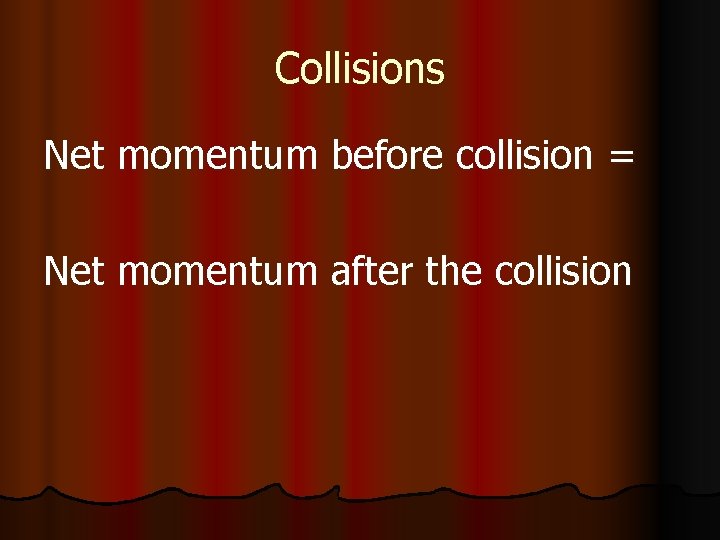 Collisions

Net momentum before collision =

Net momentum after the collision